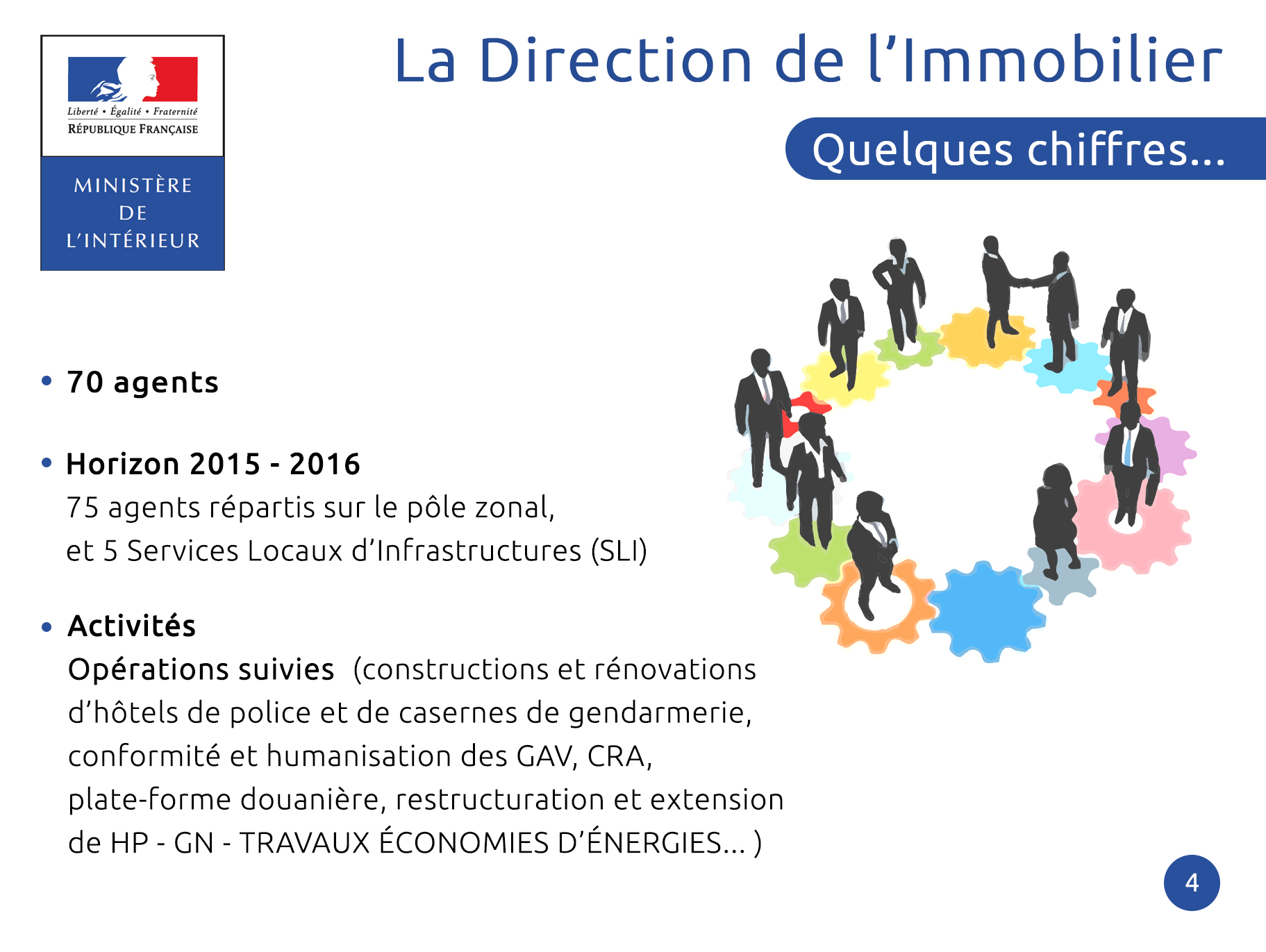 Liberté • Égalité • Fraternité
RÉPUBLIQUE FRANÇAISE

MINISTÈRE DE L'INTÉRIEUR

La Direction de l'Immobilier

Quelques chiffres...

• 70 agents

• Horizon 2015 - 2016
75 agents répartis sur le pôle zonal, et 5 Services Locaux d'Infrastructures (SLI)

• Activités
Opérations suivies (constructions et rénovations d'hôtels de police et de casernes de gendarmerie, conformité et humanisation des GAV, CRA, plate-forme douanière, restructuration et extension de HP - GN - TRAVAUX ÉCONOMIES D'ÉNERGIES... )

4